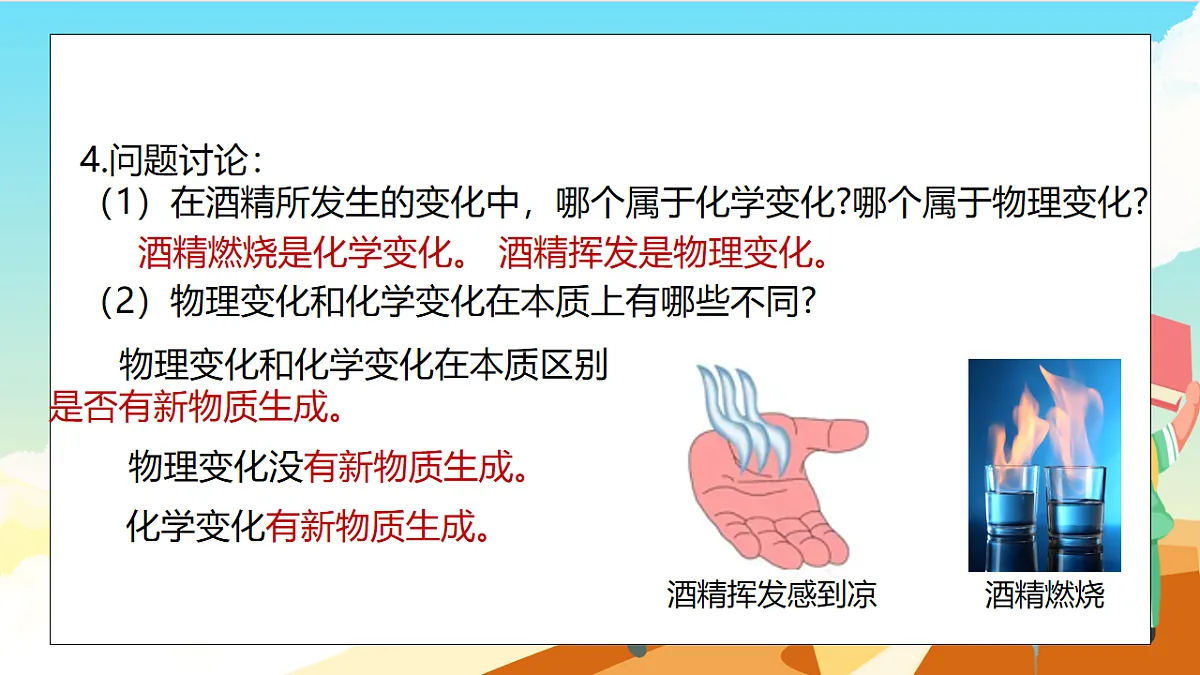 4.问题讨论：

（1）在酒精所发生的变化中，哪个属于化学变化?哪个属于物理变化?

酒精燃烧是化学变化。 酒精挥发是物理变化。

（2）物理变化和化学变化在本质上有哪些不同?

物理变化和化学变化在本质区别是否有新物质生成。

物理变化没有新物质生成。

化学变化有新物质生成。

酒精挥发感到凉

酒精燃烧